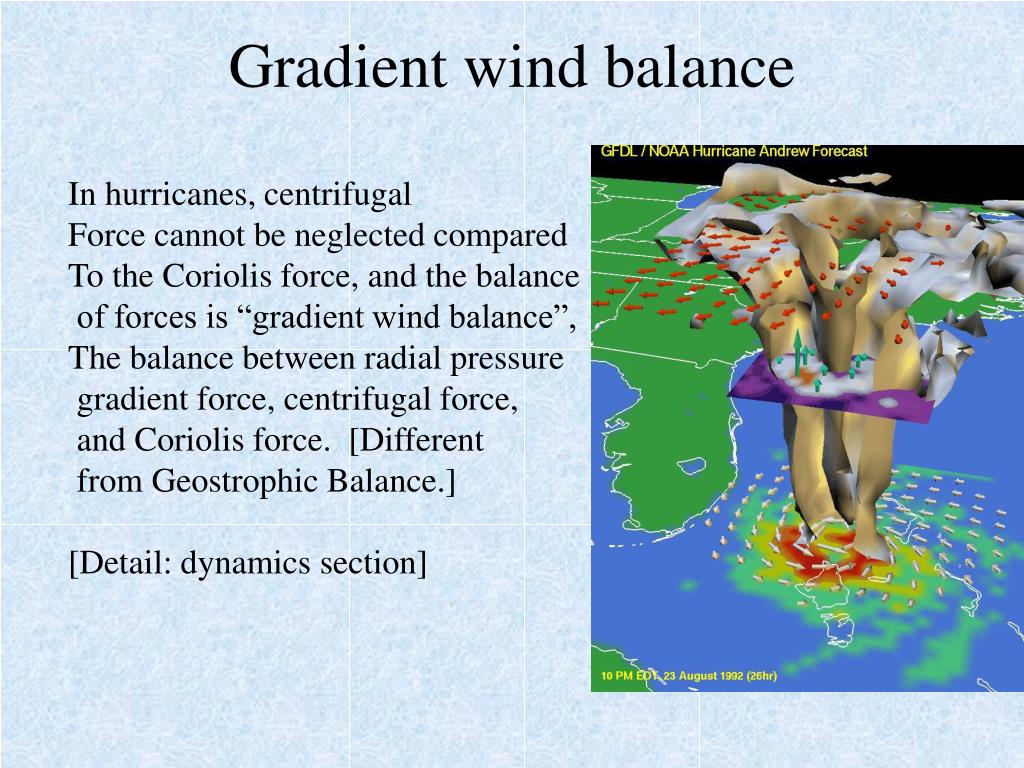 Gradient wind balance

In hurricanes, centrifugal Force cannot be neglected compared To the Coriolis force, and the balance of forces is “gradient wind balance”, The balance between radial pressure gradient force, centrifugal force, and Coriolis force. [Different from Geostrophic Balance.]

[Detail: dynamics section]

GFDL / NOAA Hurricane Andrew Forecast

10 PM EDT, 23 August 1992 (26hr)